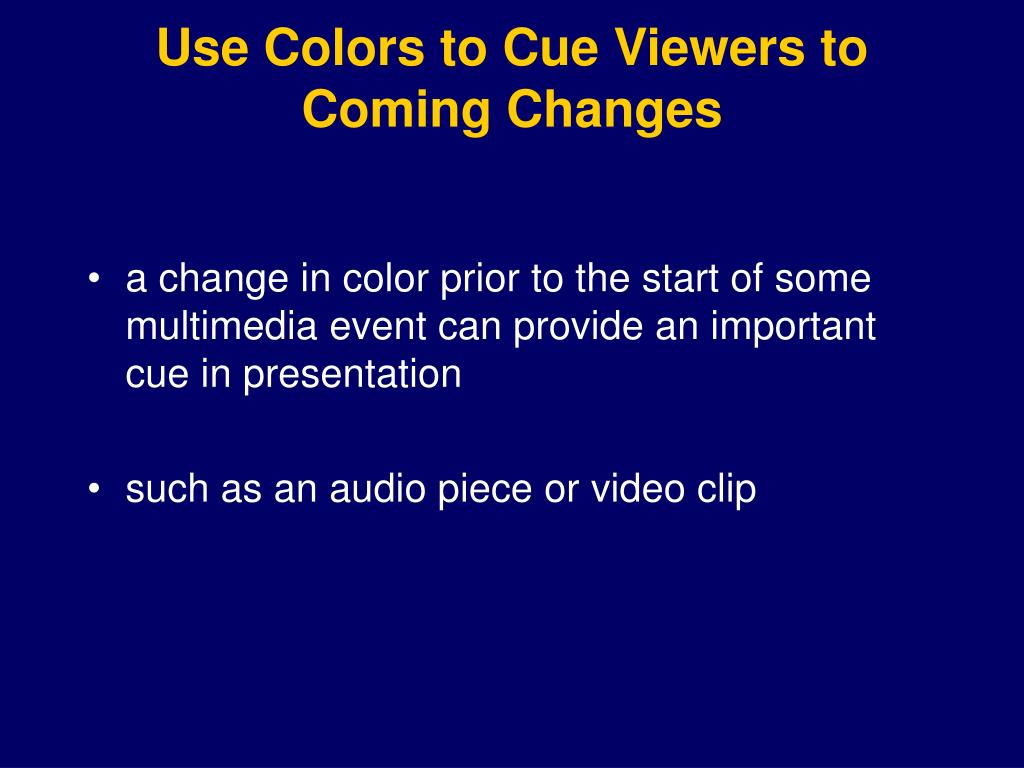 Use Colors to Cue Viewers to Coming Changes

• a change in color prior to the start of some multimedia event can provide an important cue in presentation

• such as an audio piece or video clip